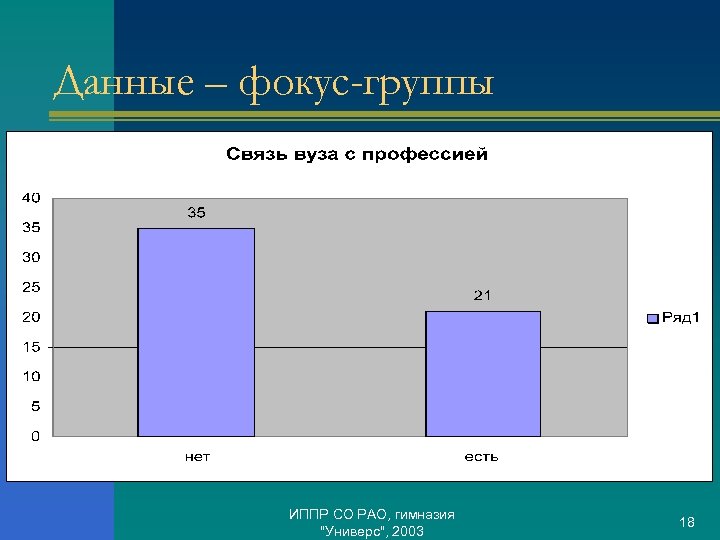 Данные – фокус-группы

Связь вуза с профессией

40
35
30
25
20
15
10
5
0

35

21

нет

есть

Ряд1

ИППР СО РАО, гимназия "Универс", 2003

18